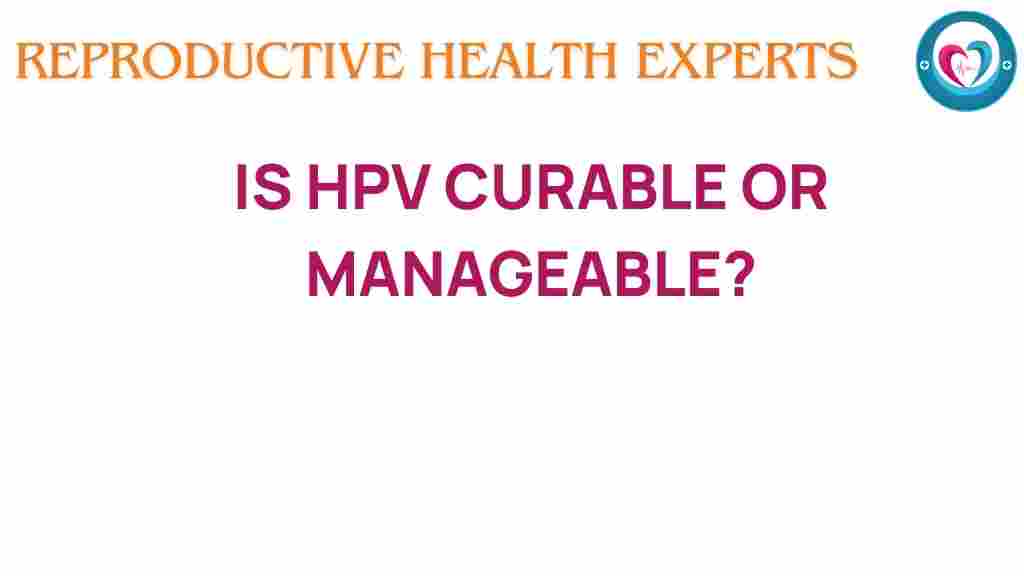 REPRODUCTIVE HEALTH EXPERTS

IS HPV CURABLE OR MANAGEABLE?